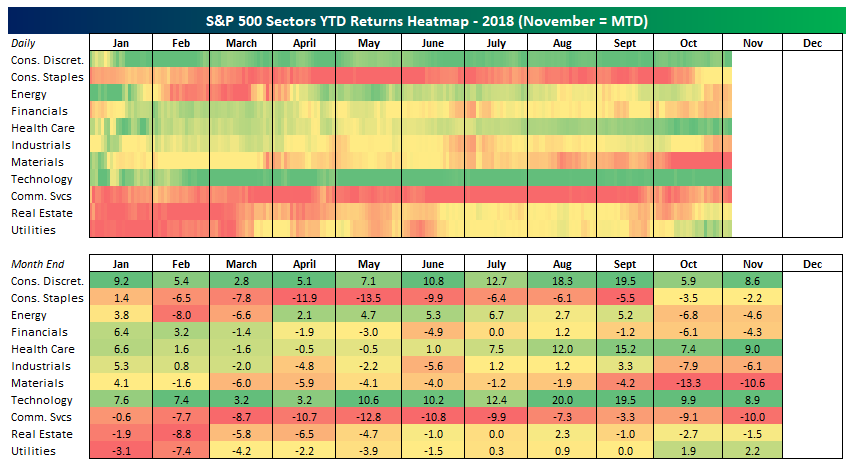 S&P 500 Sectors YTD Returns Heatmap - 2018 (November = MTD)

| Daily | Jan | Feb | March | April | May | June | July | Aug | Sept | Oct | Nov | Dec |
|---|---|---|---|---|---|---|---|---|---|---|---|---|
| Cons. Discret. | | | | | | | | | | | | |
| Cons. Staples | | | | | | | | | | | | |
| Energy | | | | | | | | | | | | |
| Financials | | | | | | | | | | | | |
| Health Care | | | | | | | | | | | | |
| Industrials | | | | | | | | | | | | |
| Materials | | | | | | | | | | | | |
| Technology | | | | | | | | | | | | |
| Comm. Svcs | | | | | | | | | | | | |
| Real Estate | | | | | | | | | | | | |
| Utilities | | | | | | | | | | | | |

| Month End | Jan | Feb | March | April | May | June | July | Aug | Sept | Oct | Nov | Dec |
|---|---|---|---|---|---|---|---|---|---|---|---|---|
| Cons. Discret. | 9.2 | 5.4 | 2.8 | 5.1 | 7.1 | 10.8 | 12.7 | 18.3 | 19.5 | 5.9 | 8.6 | |
| Cons. Staples | 1.4 | -6.5 | -7.8 | -11.9 | -13.5 | -9.9 | -6.4 | -6.1 | -5.5 | -3.5 | -2.2 | |
| Energy | 3.8 | -8.0 | -6.6 | 2.1 | 4.7 | 5.3 | 6.7 | 2.7 | 5.2 | -6.8 | -4.6 | |
| Financials | 6.4 | 3.2 | -1.4 | -1.9 | -3.0 | -4.9 | 0.0 | 1.2 | -1.2 | -6.1 | -4.3 | |
| Health Care | 6.6 | 1.6 | -1.6 | -0.5 | -0.5 | 1.0 | 7.5 | 12.0 | 15.2 | 7.4 | 9.0 | |
| Industrials | 5.3 | 0.8 | -2.0 | -4.8 | -2.2 | -5.6 | 1.2 | 1.2 | 3.3 | -7.9 | -6.1 | |
| Materials | 4.1 | -1.6 | -6.0 | -5.9 | -4.1 | -4.0 | -1.2 | -1.9 | -4.2 | -13.3 | -10.6 | |
| Technology | 7.6 | 7.4 | 3.2 | 3.2 | 10.6 | 10.2 | 12.4 | 20.0 | 19.5 | 9.9 | 8.9 | |
| Comm. Svcs | -0.6 | -7.7 | -8.7 | -10.7 | -12.8 | -10.8 | -9.9 | -7.3 | -3.3 | -9.1 | -10.0 | |
| Real Estate | -1.9 | -8.8 | -5.8 | -6.5 | -4.7 | -1.0 | 0.0 | 2.3 | -1.0 | -2.7 | -1.5 | |
| Utilities | -3.1 | -7.4 | -4.2 | -2.2 | -3.9 | -1.5 | 0.3 | 0.9 | 0.0 | 1.9 | 2.2 | |